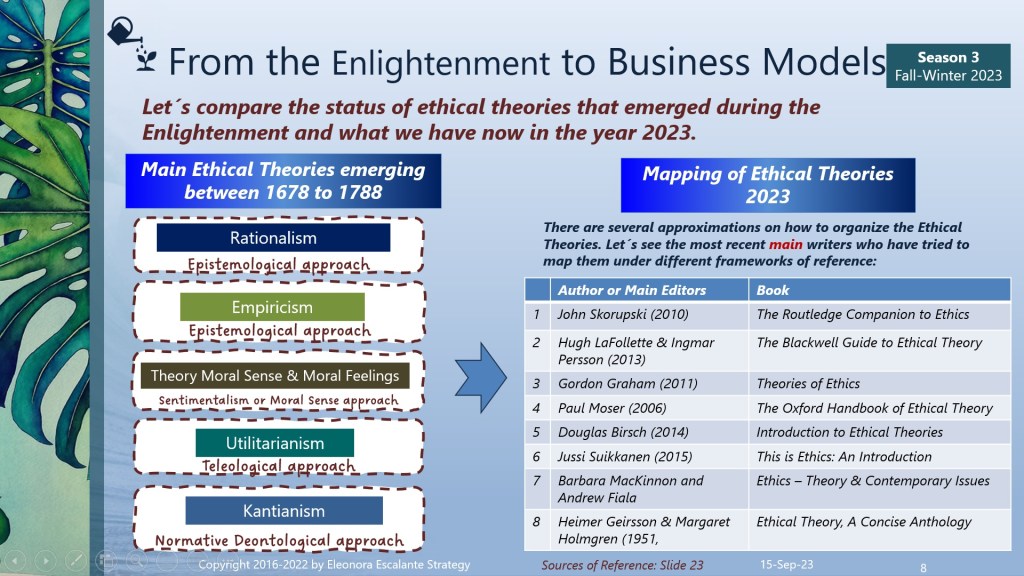 From the Enlightenment to Business Models

Season 3
Fall-Winter 2023

Let´s compare the status of ethical theories that emerged during the Enlightenment and what we have now in the year 2023.

Main Ethical Theories emerging between 1678 to 1788

Rationalism
Epistemological approach

Empiricism
Epistemological approach

Theory Moral Sense & Moral Feelings
Sentimentalism or Moral Sense approach

Utilitarianism
Teleological approach

Kantianism
Normative Deontological approach

Mapping of Ethical Theories 2023

There are several approximations on how to organize the Ethical Theories. Let´s see the most recent main writers who have tried to map them under different frameworks of reference:

| | Author or Main Editors | Book |
|---|---|---|
| 1 | John Skorupski (2010) | The Routledge Companion to Ethics |
| 2 | Hugh LaFollette & Ingmar Persson (2013) | The Blackwell Guide to Ethical Theory |
| 3 | Gordon Graham (2011) | Theories of Ethics |
| 4 | Paul Moser (2006) | The Oxford Handbook of Ethical Theory |
| 5 | Douglas Birsch (2014) | Introduction to Ethical Theories |
| 6 | Jussi Suikkanen (2015) | This is Ethics: An Introduction |
| 7 | Barbara MacKinnon and Andrew Fiala | Ethics – Theory & Contemporary Issues |
| 8 | Heimer Geirsson & Margaret Holmgren (1951, | Ethical Theory, A Concise Anthology |

Copyright 2016-2022 by Eleonora Escalante Strategy
Sources of Reference: Slide 23
15-Sep-23
8